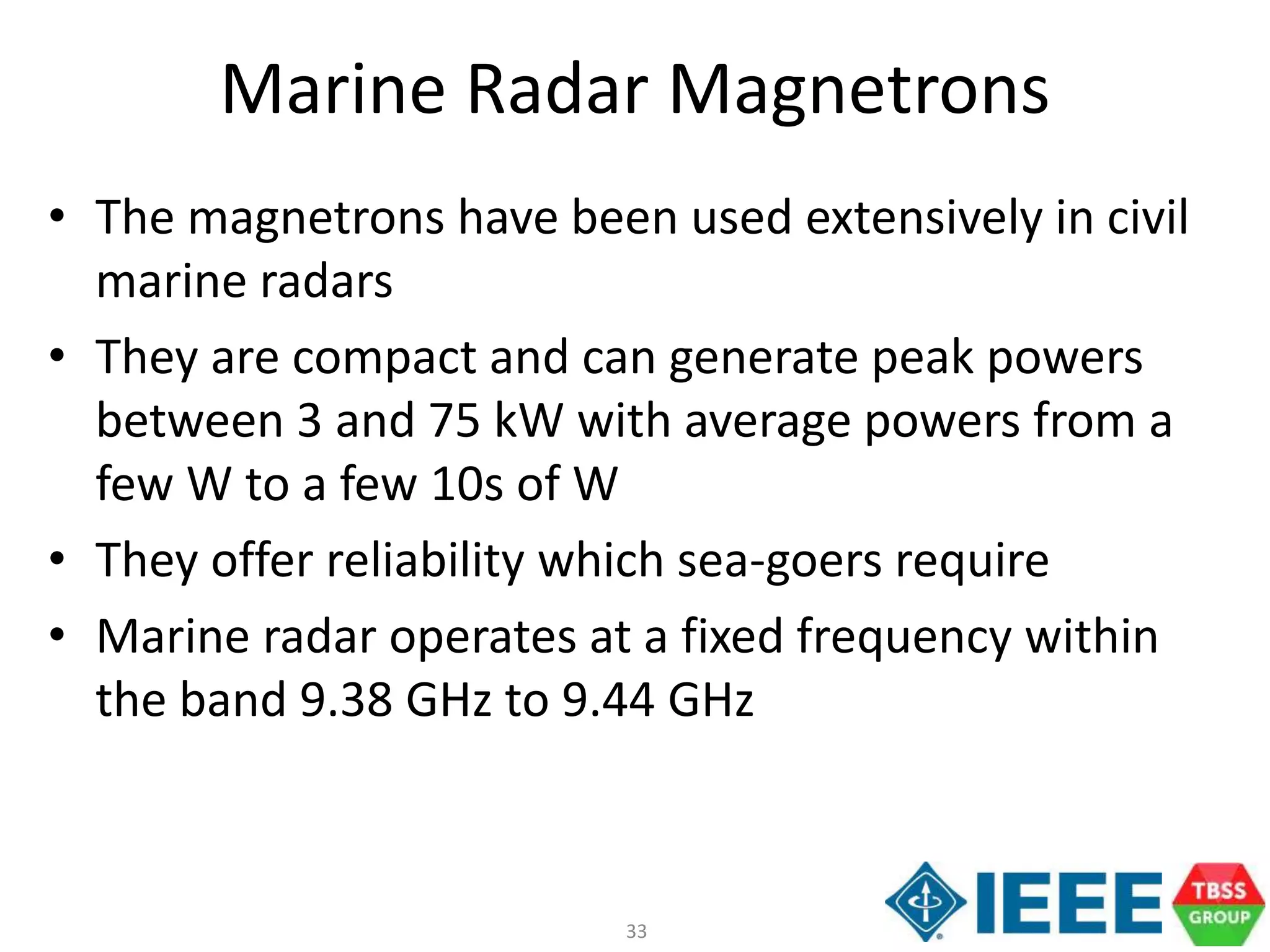 Marine Radar Magnetrons

• The magnetrons have been used extensively in civil marine radars

• They are compact and can generate peak powers between 3 and 75 kW with average powers from a few W to a few 10s of W

• They offer reliability which sea-goers require

• Marine radar operates at a fixed frequency within the band 9.38 GHz to 9.44 GHz

33

IEEE

TBSS GROUP